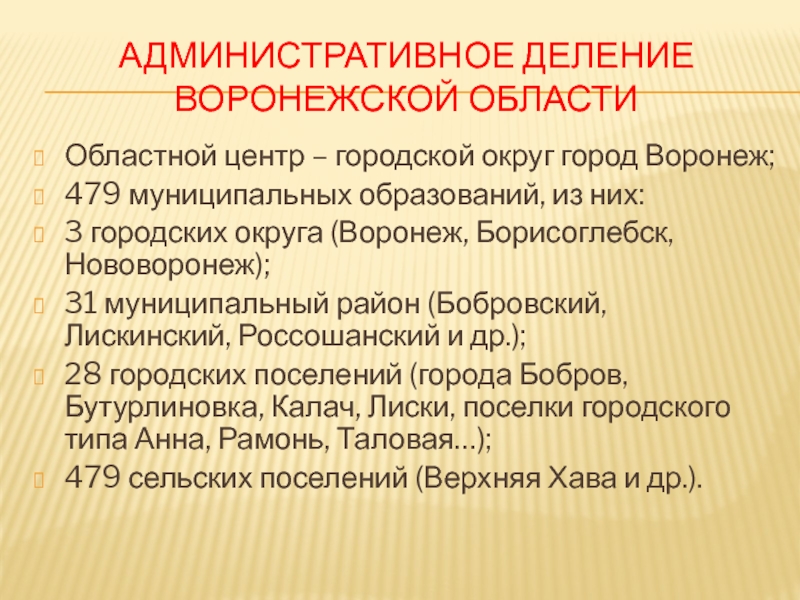 АДМИНИСТРАТИВНОЕ ДЕЛЕНИЕ ВОРОНЕЖСКОЙ ОБЛАСТИ

Областной центр – городской округ город Воронеж;

479 муниципальных образований, из них:

3 городских округа (Воронеж, Борисоглебск, Нововоронеж);

31 муниципальный район (Бобровский, Лискинский, Россошанский и др.);

28 городских поселений (города Бобров, Бутурлиновка, Калач, Лиски, поселки городского типа Анна, Рамонь, Таловая…);

479 сельских поселений (Верхняя Хава и др.).